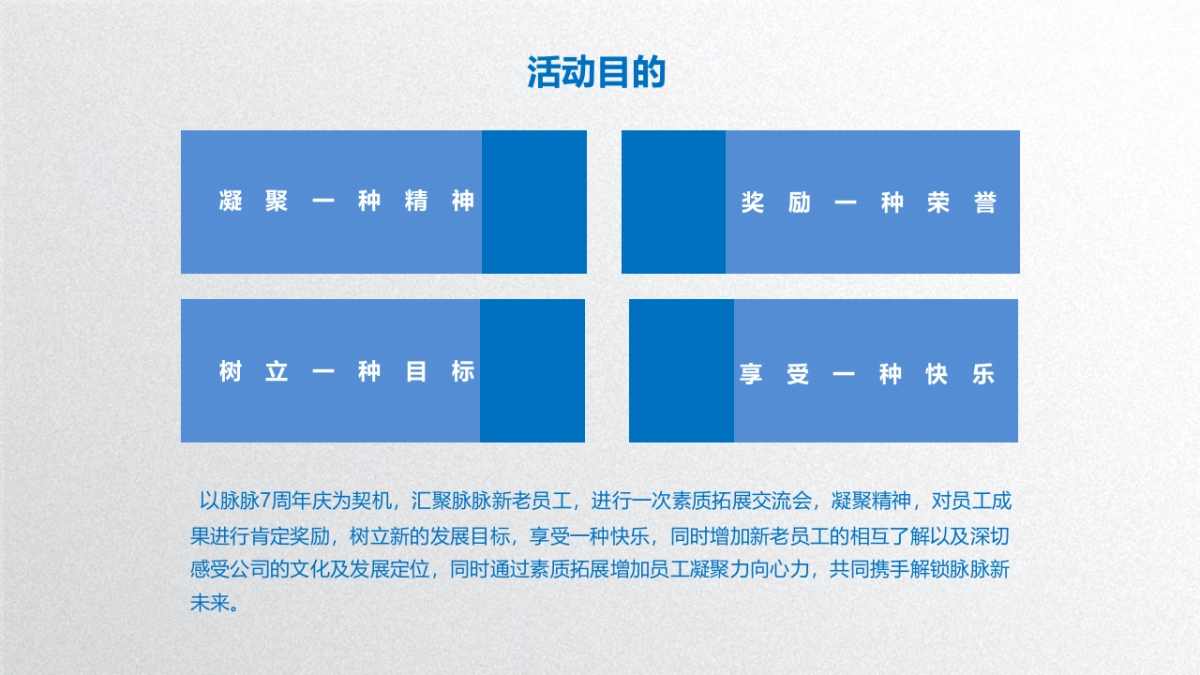 活动目的

凝聚一种精神

奖励一种荣誉

树立一种目标

享受一种快乐

以脉脉7周年庆为契机，汇聚脉脉新老员工，进行一次素质拓展交流会，凝聚精神，对员工成果进行肯定奖励，树立新的发展目标，享受一种快乐，同时增加新老员工的相互了解以及深切感受公司的文化及发展定位，同时通过素质拓展增加员工凝聚力向心力，共同携手解锁脉脉新未来。